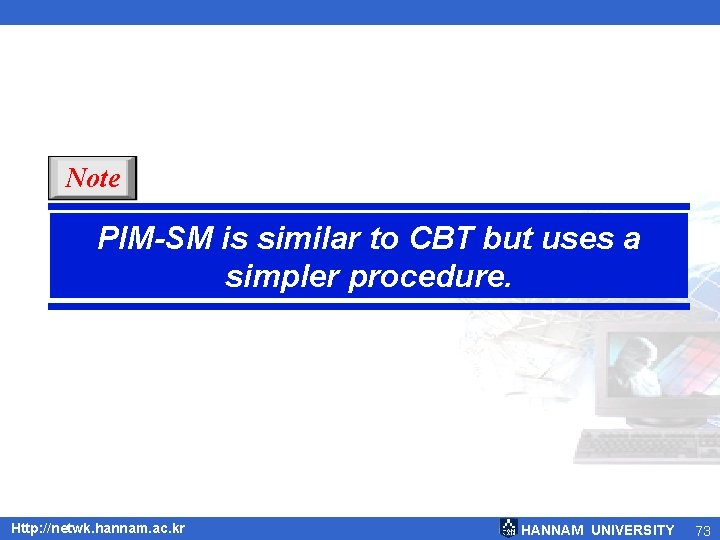 Note

PIM-SM is similar to CBT but uses a simpler procedure.

Http://netwk.hannam.ac.kr

HANNAM UNIVERSITY 73